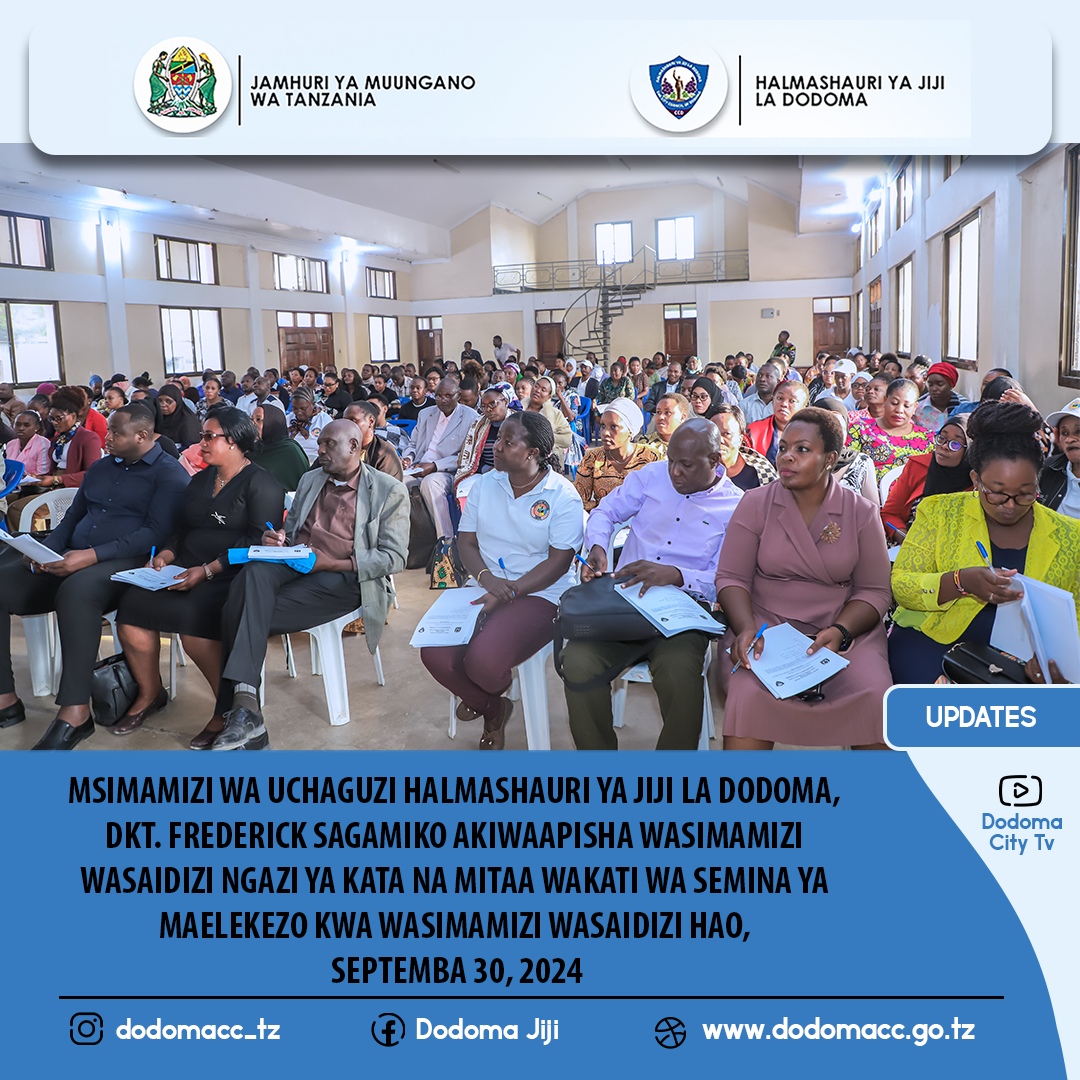 JAMHURI YA MUUNGANO WA TANZANIA

HALMASHAURI YA JIJI LA DODOMA

UPDATES

MSIMAMIZI WA UCHAGUZI HALMASHAURI YA JIJI LA DODOMA, DKT. FREDERICK SAGAMIKO AKIWAAPISHA WASIMAMIZI WASAIDIZI NGAZI YA KATA NA MITAA WAKATI WA SEMINA YA MAELEKEZO KWA WASIMAMIZI WASAIDIZI HAO, SEPTEMBA 30, 2024

Dodoma City Tv

dodomacc_tz

Dodoma Jiji

www.dodomacc.go.tz